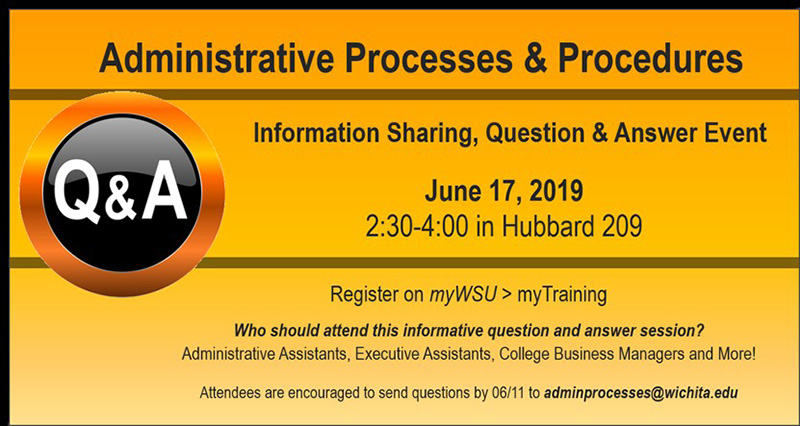 Administrative Processes & Procedures

Q&A

Information Sharing, Question & Answer Event

June 17, 2019
2:30-4:00 in Hubbard 209

Register on myWSU > myTraining

Who should attend this informative question and answer session?
Administrative Assistants, Executive Assistants, College Business Managers and More!

Attendees are encouraged to send questions by 06/11 to adminprocesses@wichita.edu